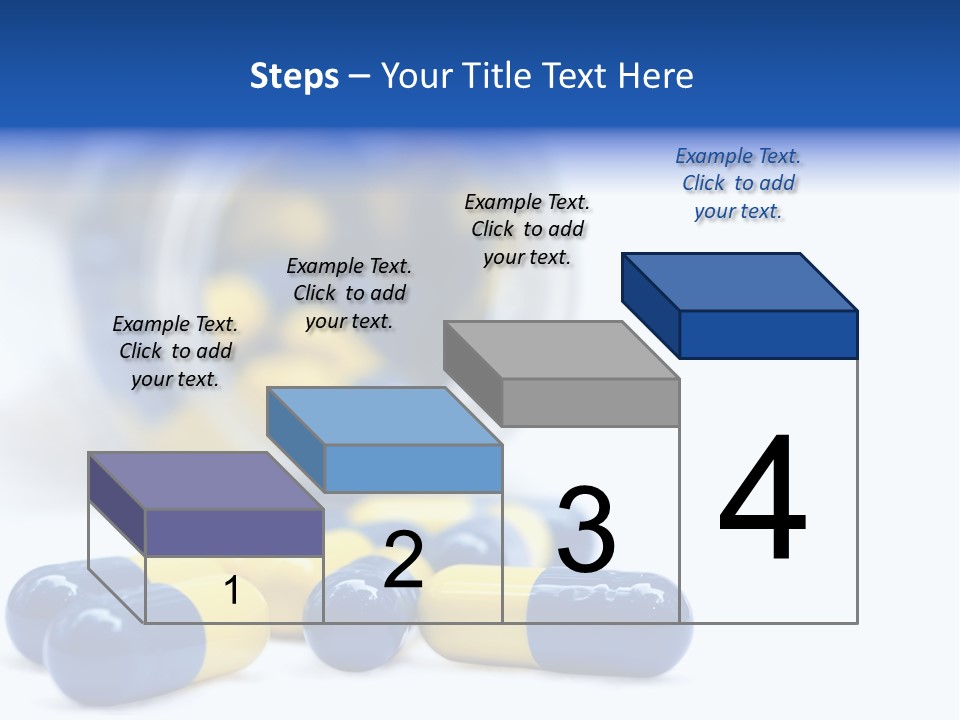 Steps – Your Title Text Here

Example Text. Click to add your text.

Example Text. Click to add your text.

Example Text. Click to add your text.

Example Text. Click to add your text.

1

2

3

4